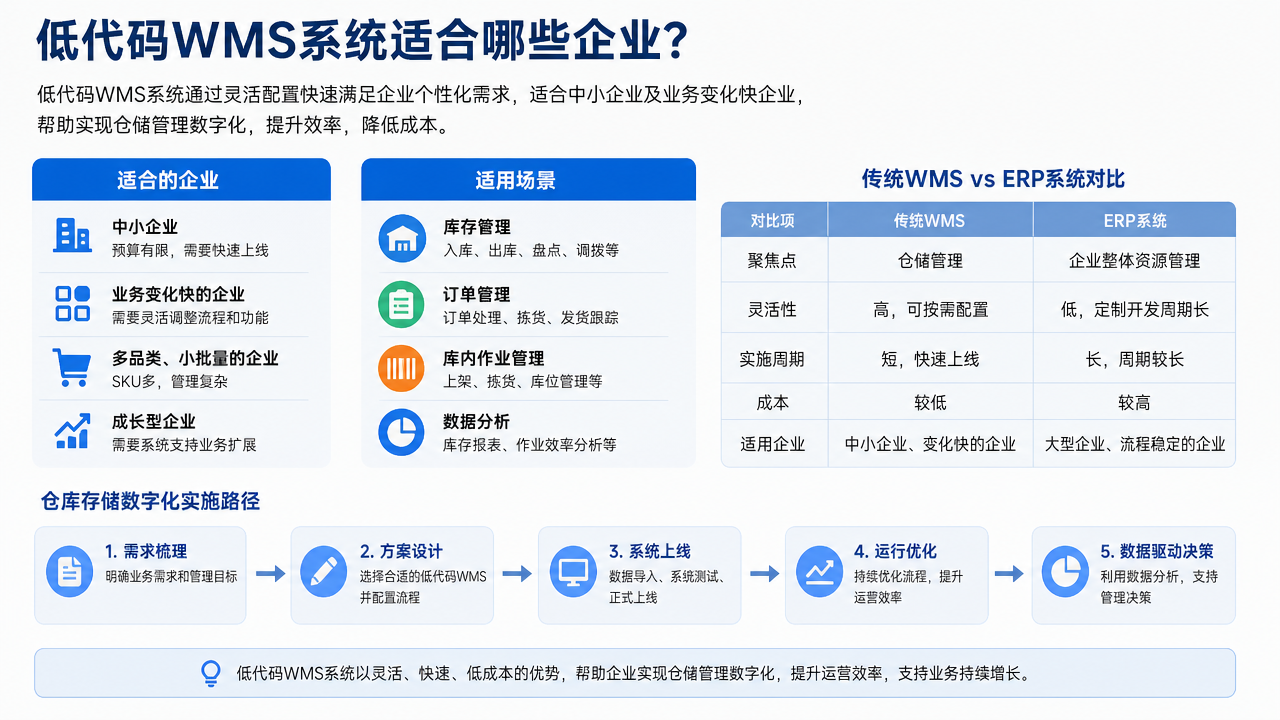 低代码WMS系统适合哪些企业?

低代码WMS系统通过灵活配置快速满足企业个性化需求，适合中小企业及业务变化快企业，帮助实现仓储管理数字化，提升效率，降低成本。

适合的企业

中小企业
预算有限，需要快速上线

业务变化快的企业
需要灵活调整流程和功能

多品类、小批量的企业
SKU多，管理复杂

成长型企业
需要系统支持业务扩展

适用场景

库存管理
入库、出库、盘点、调拨等

订单管理
订单处理、拣货、发货跟踪

库内作业管理
上架、拣货、库位管理等

数据分析
库存报表、作业效率分析等

传统WMS vs ERP系统对比

| 对比项 | 传统WMS | ERP系统 |
|---|---|---|
| 聚焦点 | 仓储管理 | 企业整体资源管理 |
| 灵活性 | 高，可按需配置 | 低，定制开发周期长 |
| 实施周期 | 短，快速上线 | 长，周期较长 |
| 成本 | 较低 | 较高 |
| 适用企业 | 中小企业、变化快的企业 | 大型企业、流程稳定的企业 |

仓库存储数字化实施路径

1. 需求梳理
明确业务需求和管理目标

2. 方案设计
选择合适的低代码WMS并配置流程

3. 系统上线
数据导入、系统测试、正式上线

4. 运行优化
持续优化流程，提升运营效率

5. 数据驱动决策
利用数据分析，支持管理决策

低代码WMS系统以灵活、快速、低成本的优势，帮助企业实现仓储管理数字化，提升运营效率，支持业务持续增长。